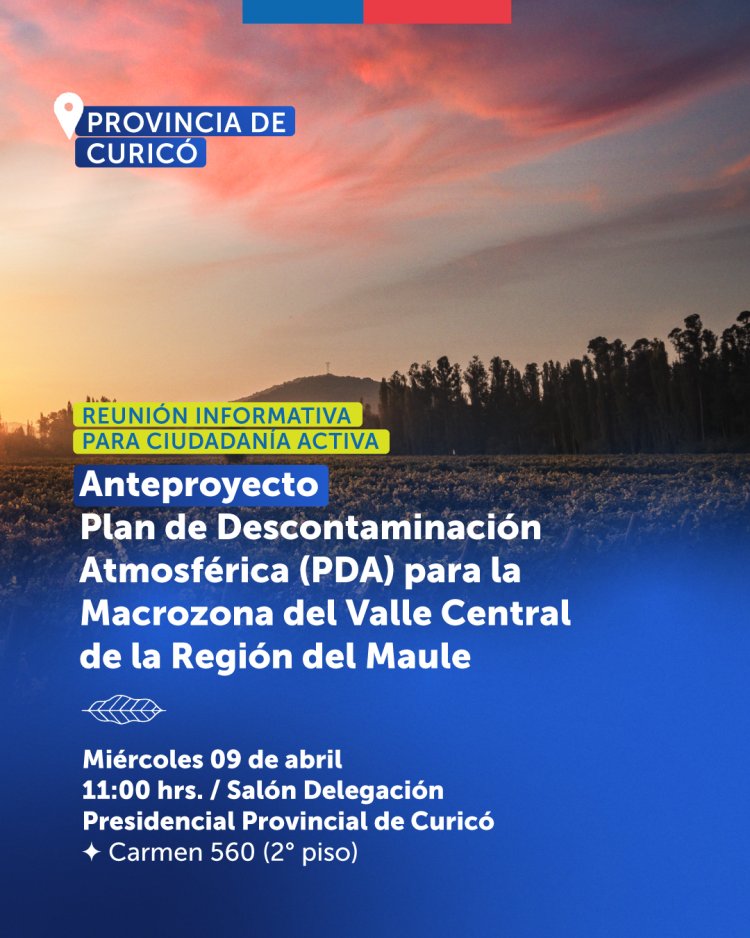 PROVINCIA DE CURICÓ

REUNIÓN INFORMATIVA PARA CIUDADANÍA ACTIVA

Anteproyecto
Plan de Descontaminación Atmosférica (PDA) para la Macrozona del Valle Central de la Región del Maule

Miércoles 09 de abril
11:00 hrs. / Salón Delegación Presidencial Provincial de Curicó
✦ Carmen 560 (2° piso)